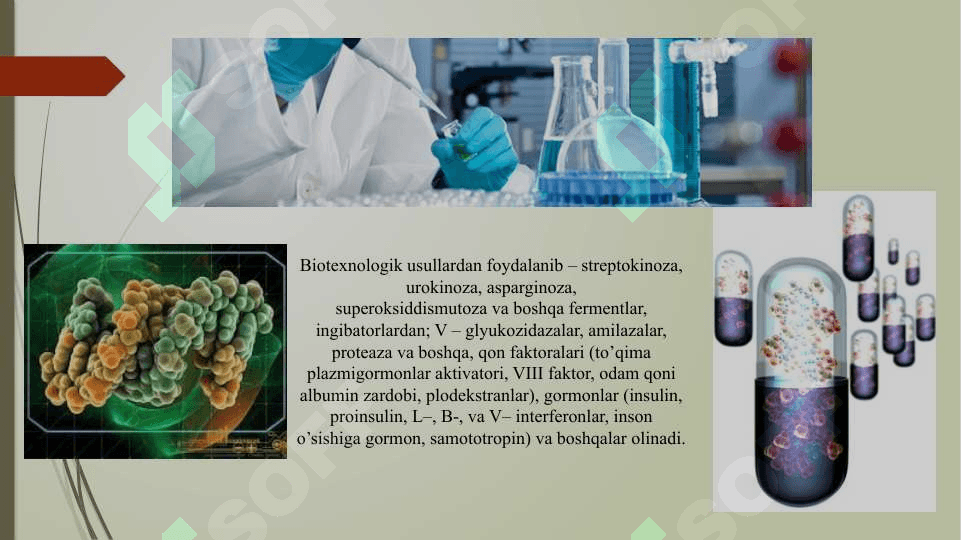 Biotexnologik usullardan foydalanib – streptokinoza, urokinoza, asparginoza, superoksiddismutoza va boshqa fermentlar, ingibatorlardan; V – glyukozidazalar, amilazalar, proteaza va boshqa, qon faktoralari (to’qima plazmigormonlar aktivatori, VIII faktor, odam qoni albumin zardobi, plodekstranlar), gormonlar (insulin, proinsulin, L–, B-, va V– interferonlar, inson o’sishiga gormon, samototropin) va boshqalar olinadi.